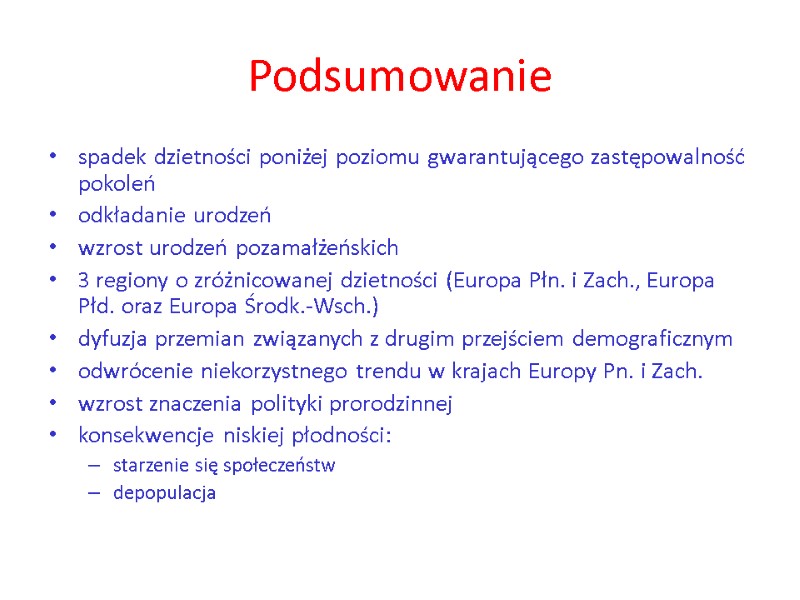 Podsumowanie

• spadek dzietności poniżej poziomu gwarantującego zastępowalność pokoleń
• odkładanie urodzeń
• wzrost urodzeń pozamałżeńskich
• 3 regiony o zróżnicowanej dzietności (Europa Płn. i Zach., Europa Płd. oraz Europa Środk.-Wsch.)
• dyfuzja przemian związanych z drugim przejściem demograficznym
• odwrócenie niekorzystnego trendu w krajach Europy Pn. i Zach.
• wzrost znaczenia polityki prorodzinnej
• konsekwencje niskiej płodności:
– starzenie się społeczeństw
– depopulacja